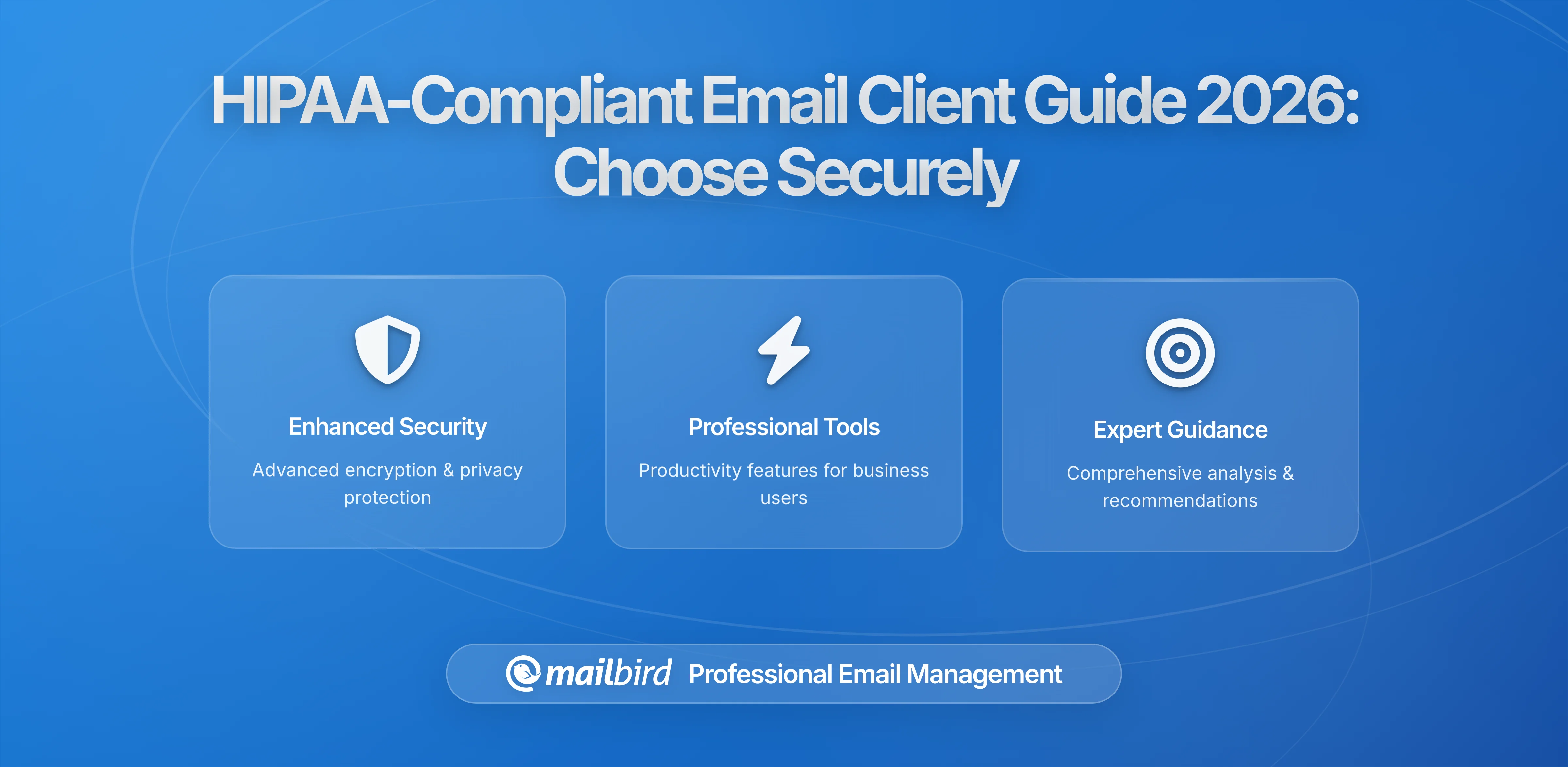 HIPAA-Compliant Email Client Guide 2026: Choose Securely

Enhanced Security

Advanced encryption & privacy protection

Professional Tools

Productivity features for business users

Expert Guidance

Comprehensive analysis & recommendations

mailbird Professional Email Management